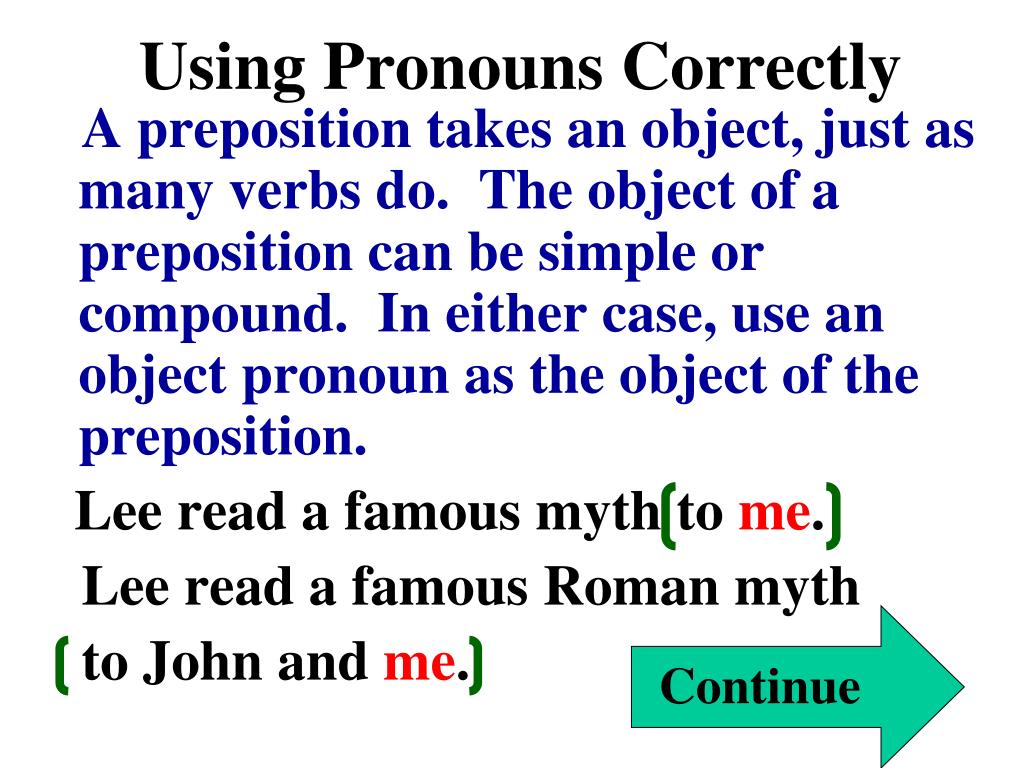 Using Pronouns Correctly

A preposition takes an object, just as many verbs do. The object of a preposition can be simple or compound. In either case, use an object pronoun as the object of the preposition.

Lee read a famous myth (to me.)

Lee read a famous Roman myth (to John and me.)

Continue